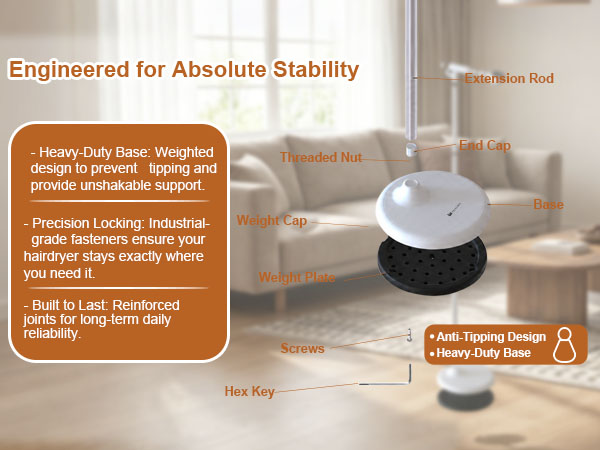 Engineered for Absolute Stability

- Heavy-Duty Base: Weighted design to prevent tipping and provide unshakable support.

- Precision Locking: Industrial-grade fasteners ensure your hairdryer stays exactly where you need it.

- Built to Last: Reinforced joints for long-term daily reliability.

Extension Rod

End Cap

Threaded Nut

Base

Weight Cap

Weight Plate

Screws

Hex Key

• Anti-Tipping Design
• Heavy-Duty Base